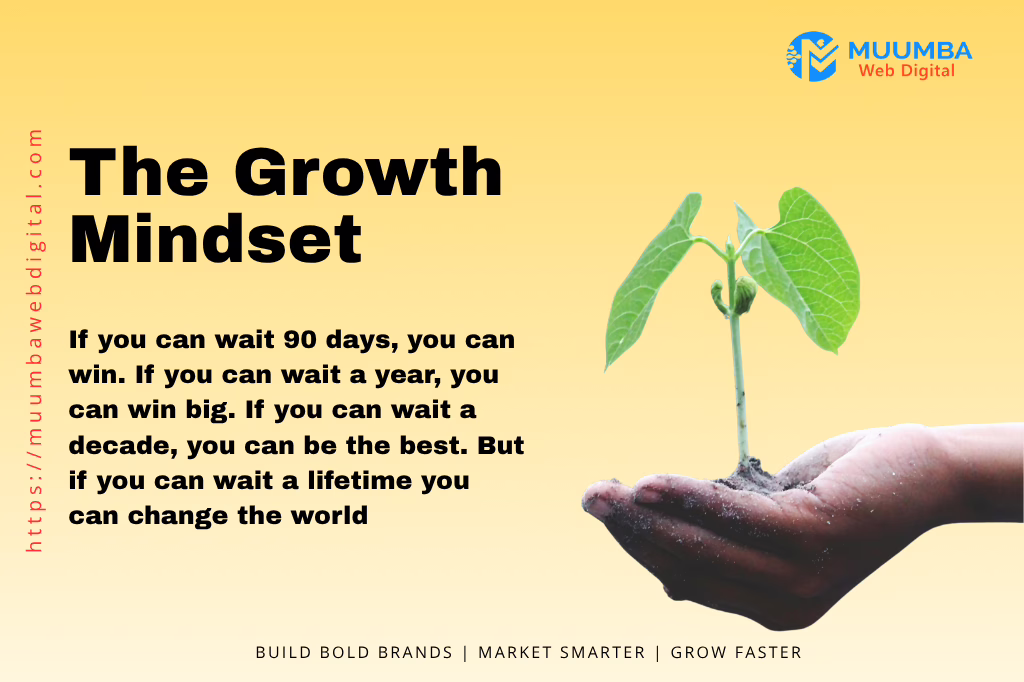 MUUMBA
Web Digital

https://muumbawebdigital.com

The Growth Mindset

If you can wait 90 days, you can win. If you can wait a year, you can win big. If you can wait a decade, you can be the best. But if you can wait a lifetime you can change the world

BUILD BOLD BRANDS | MARKET SMARTER | GROW FASTER